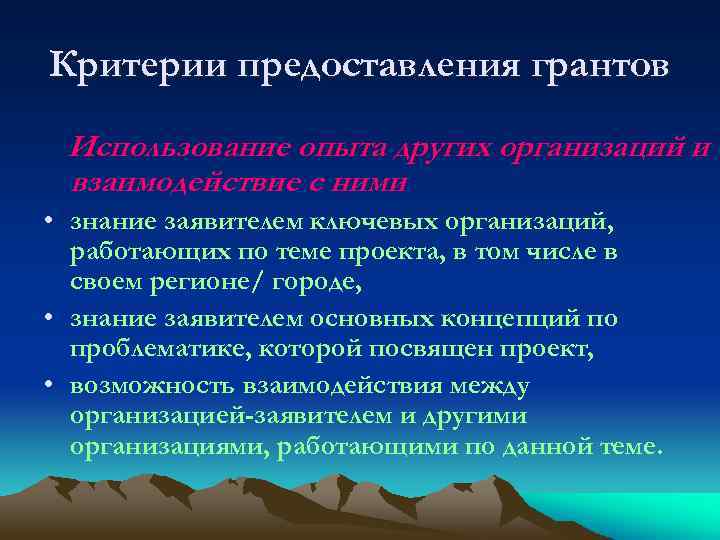 Критерии предоставления грантов

Использование опыта других организаций и взаимодействие с ними

• знание заявителем ключевых организаций, работающих по теме проекта, в том числе в своем регионе/ городе,

• знание заявителем основных концепций по проблематике, которой посвящен проект,

• возможность взаимодействия между организацией-заявителем и другими организациями, работающими по данной теме.